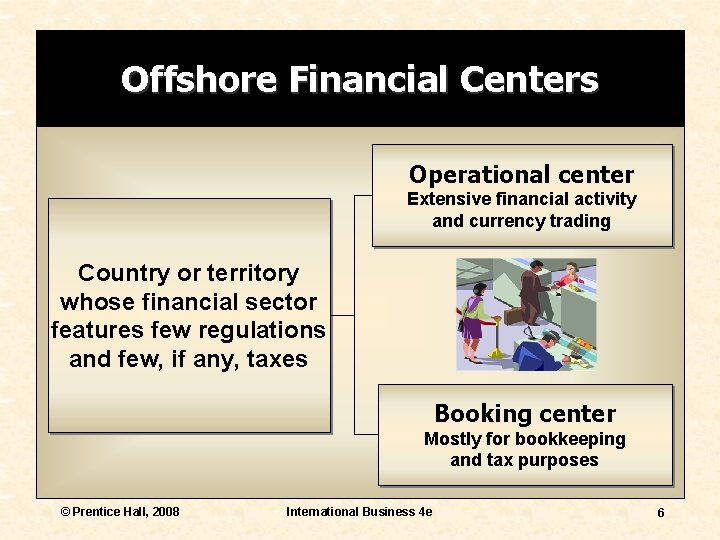 Offshore Financial Centers

Country or territory whose financial sector features few regulations and few, if any, taxes

Operational center
Extensive financial activity and currency trading

Booking center
Mostly for bookkeeping and tax purposes

© Prentice Hall, 2008

International Business 4e

6